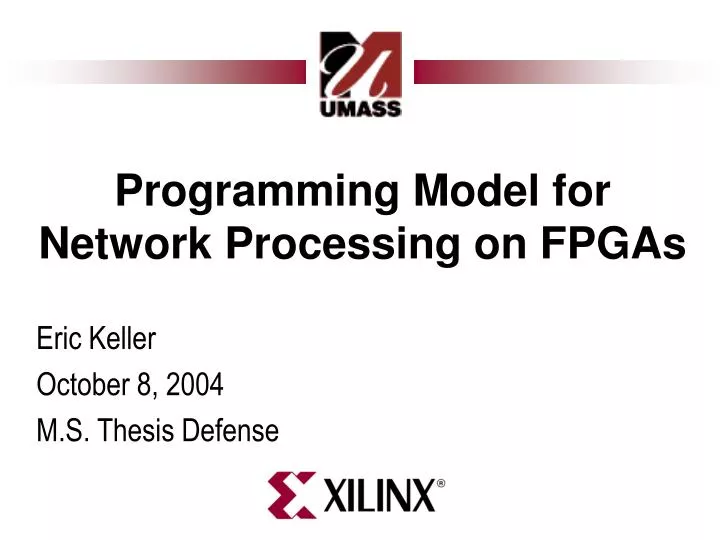 UMASS

Programming Model for Network Processing on FPGAs

Eric Keller

October 8, 2004

M.S. Thesis Defense

XILINX®